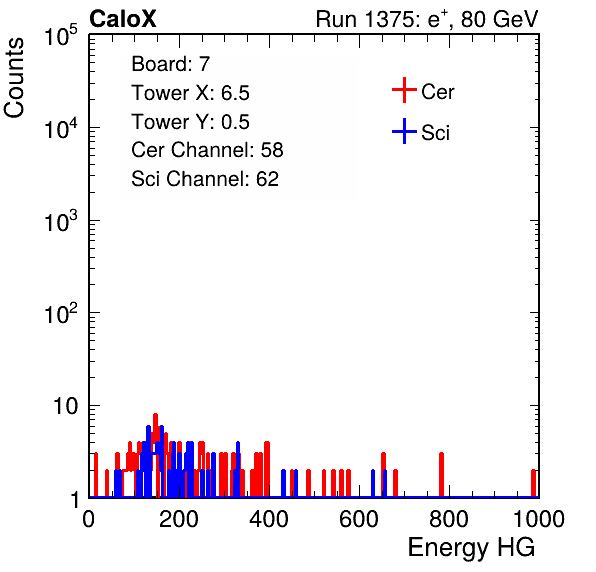 CaloX

Run 1375: $e^{+}$, 80 GeV

Counts

$10^5$

$10^4$

$10^3$

$10^2$

10

1

Board: 7
Tower X: 6.5
Tower Y: 0.5
Cer Channel: 58
Sci Channel: 62

Cer
Sci

0
200
400
600
800
1000

Energy HG